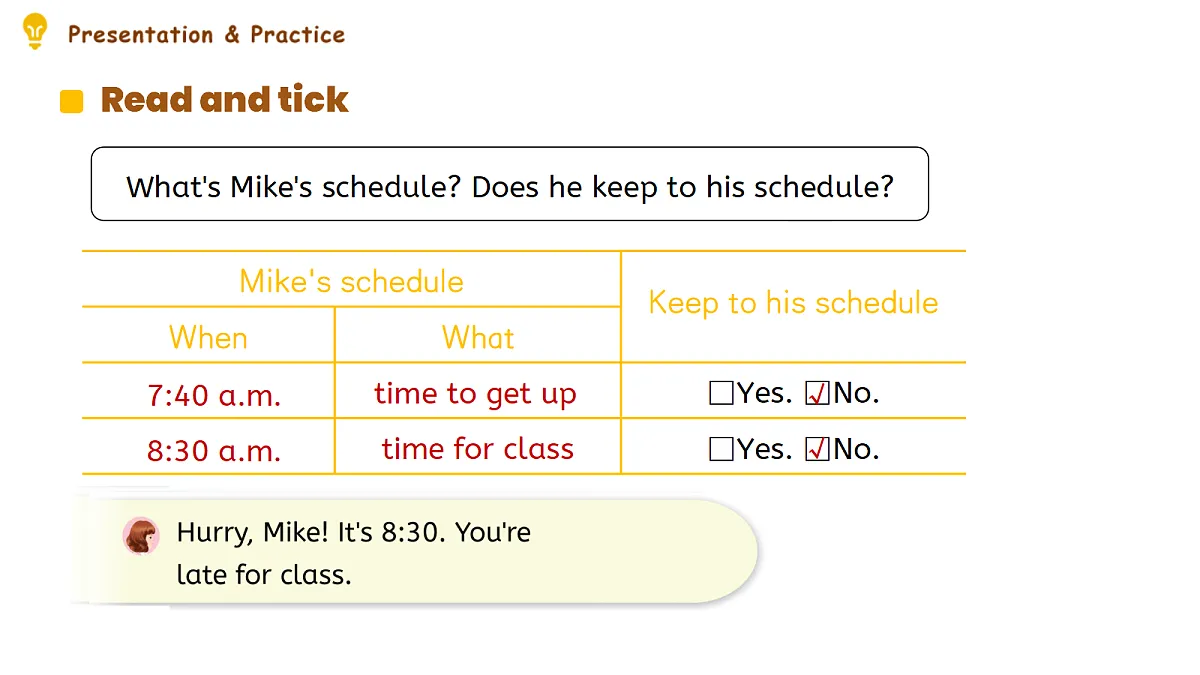 Presentation & Practice

Read and tick

What's Mike's schedule? Does he keep to his schedule?

| Mike's schedule | | Keep to his schedule |
|---|---|---|
| When | What | |
| 7:40 a.m. | time to get up | ☐Yes. ☑No. |
| 8:30 a.m. | time for class | ☐Yes. ☑No. |

Hurry, Mike! It's 8:30. You're late for class.